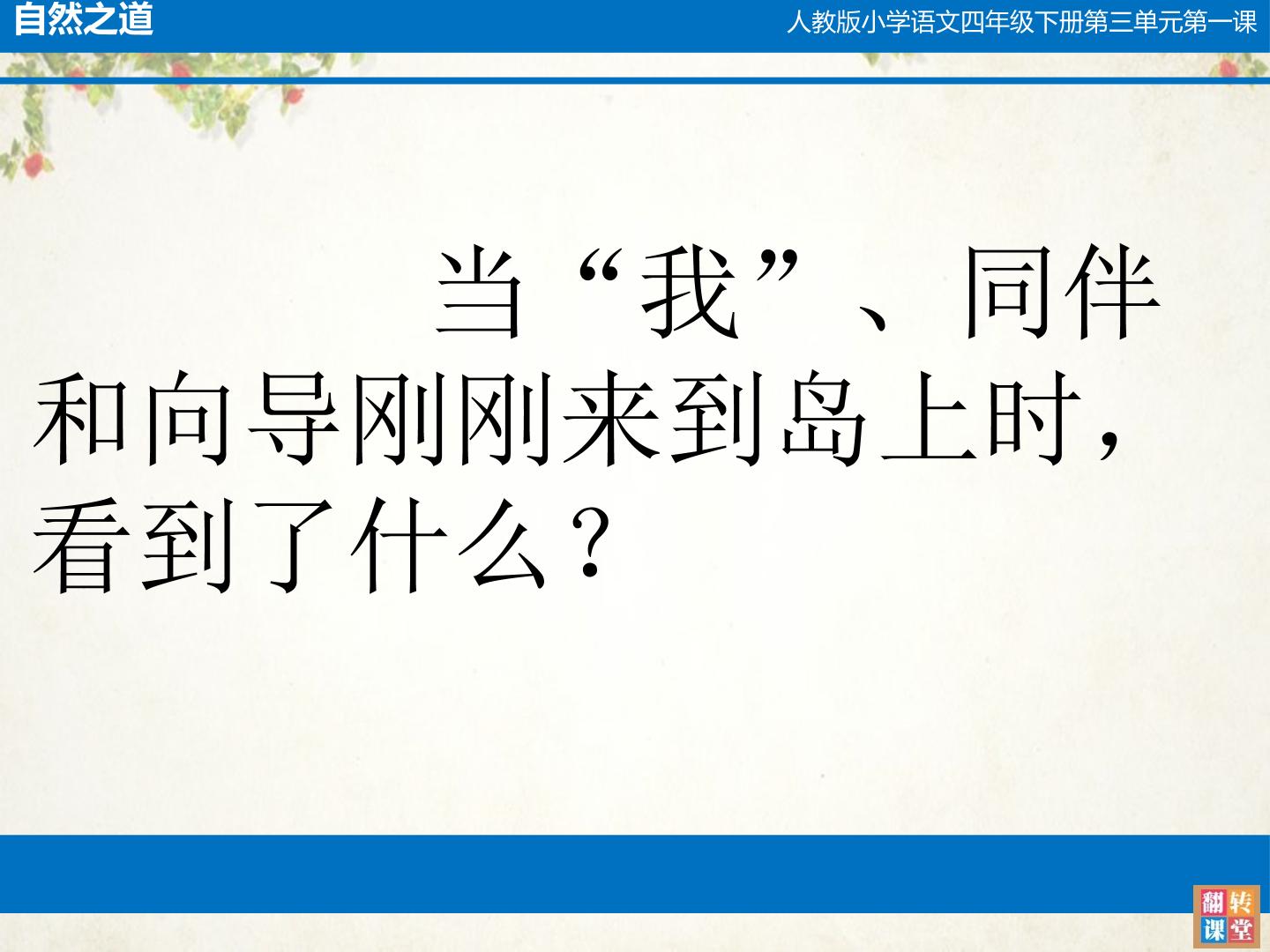 自然之道

人教版小学语文四年级下册第三单元第一课

当“我”、同伴和向导刚刚来到岛上时，看到了什么？

翻转课堂